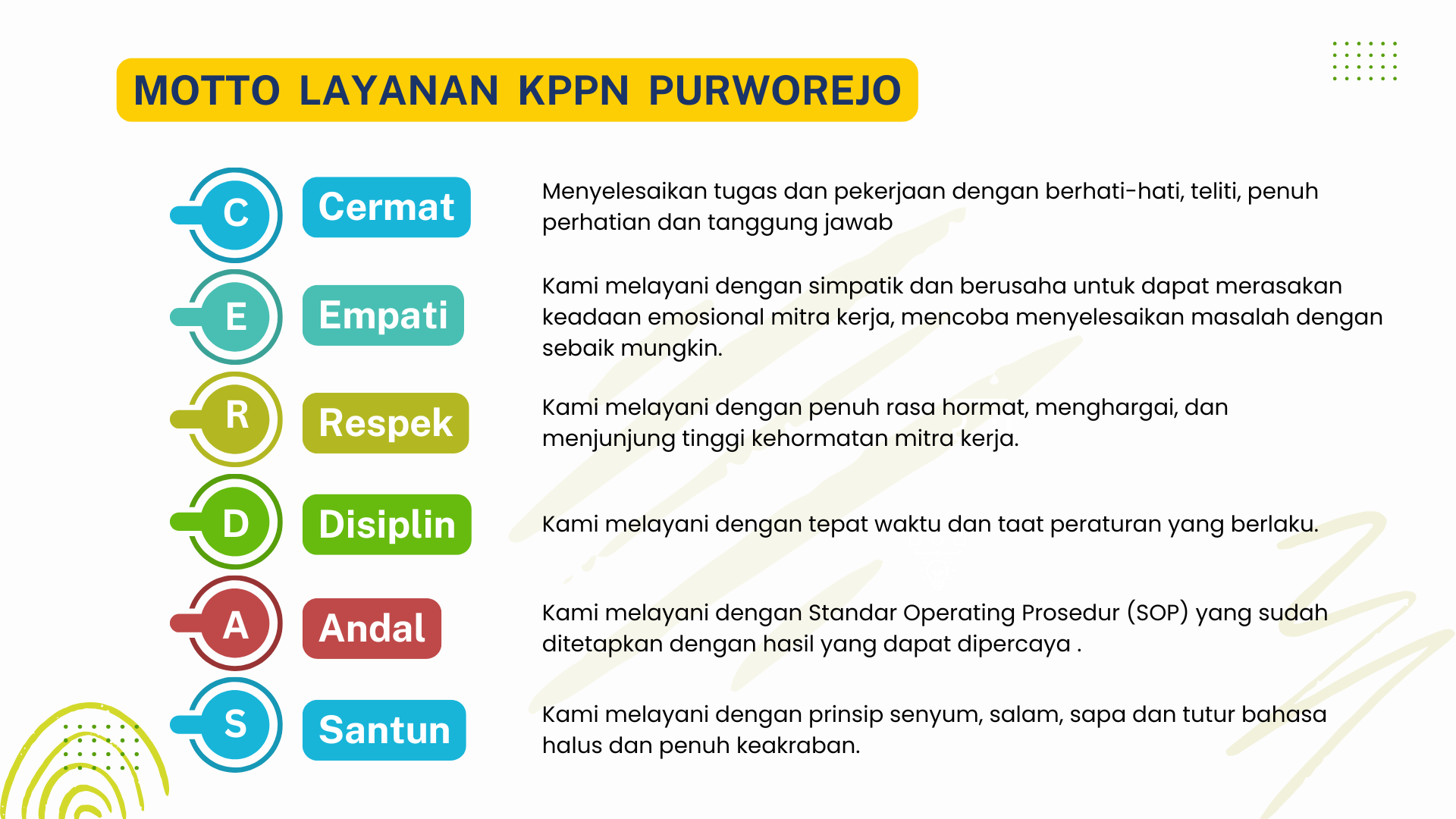 MOTTO LAYANAN KPPN PURWOREJO

C Cermat

Menyelesaikan tugas dan pekerjaan dengan berhati-hati, teliti, penuh perhatian dan tanggung jawab

E Empati

Kami melayani dengan simpatik dan berusaha untuk dapat merasakan keadaan emosional mitra kerja, mencoba menyelesaikan masalah dengan sebaik mungkin.

R Respek

Kami melayani dengan penuh rasa hormat, menghargai, dan menjunjung tinggi kehormatan mitra kerja.

D Disiplin

Kami melayani dengan tepat waktu dan taat peraturan yang berlaku.

A Andal

Kami melayani dengan Standar Operating Prosedur (SOP) yang sudah ditetapkan dengan hasil yang dapat dipercaya .

S Santun

Kami melayani dengan prinsip senyum, salam, sapa dan tutur bahasa halus dan penuh keakraban.